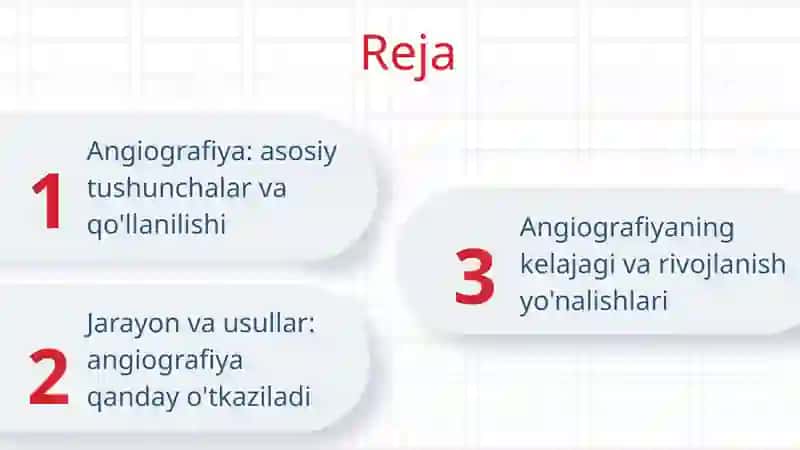 Reja

1
Angiografiya: asosiy tushunchalar va qo'llanilishi

2
Jarayon va usullar: angiografiya qanday o'tkaziladi

3
Angiografiyaning kelajagi va rivojlanish yo'nalishlari